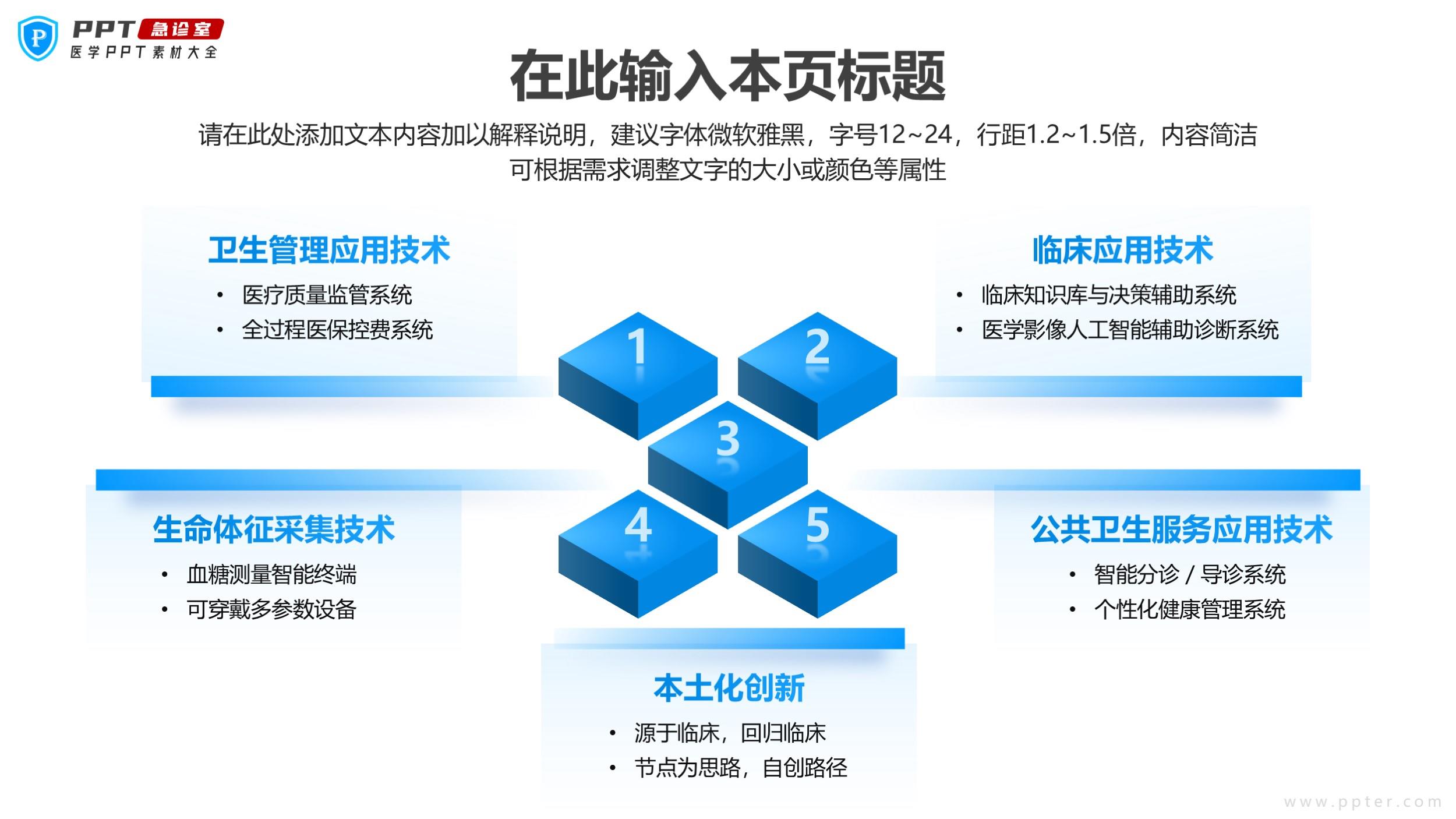 P PPT 急诊室
医学PPT素材大全

在此输入本页标题

请在此处添加文本内容加以解释说明，建议字体微软雅黑，字号12~24，行距1.2~1.5倍，内容简洁可根据需求调整文字的大小或颜色等属性

卫生管理应用技术
• 医疗质量监管系统
• 全过程医保控费系统

临床应用技术
• 临床知识库与决策辅助系统
• 医学影像人工智能辅助诊断系统

1
2
3
4
5

生命体征采集技术
• 血糖测量智能终端
• 可穿戴多参数设备

公共卫生服务应用技术
• 智能分诊 / 导诊系统
• 个性化健康管理系统

本土化创新
• 源于临床，回归临床
• 节点为思路，自创路径

www.ppter.com